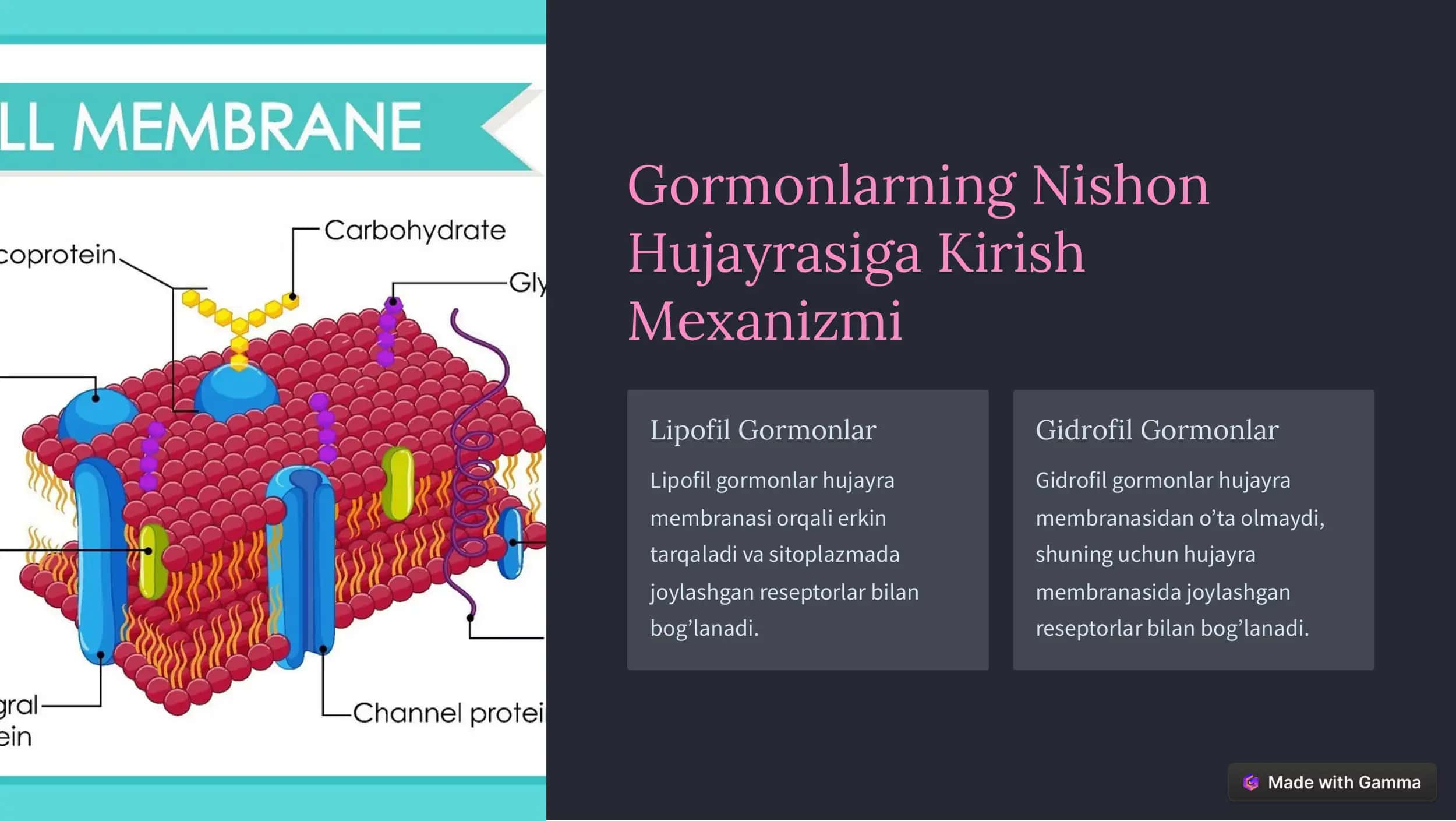 LL MEMBRANE

coprotein

Carbohydrate

Gly

gral
ein

Channel protei

Gormonlarning Nishon Hujayrasiga Kirish Mexanizmi

Lipofil Gormonlar

Lipofil gormonlar hujayra membranasi orqali erkin tarqaladi va sitoplazmada joylashgan reseptorlar bilan bog’lanadi.

Gidrofil Gormonlar

Gidrofil gormonlar hujayra membranasidan o’ta olmaydi, shuning uchun hujayra membranasida joylashgan reseptorlar bilan bog’lanadi.

Made with Gamma